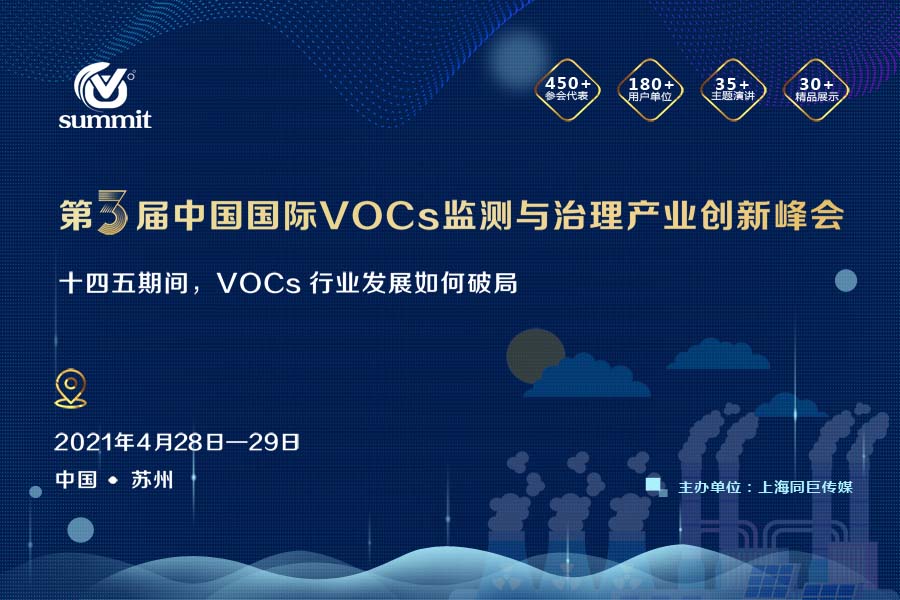 summit

450+
参会代表

180+
用户单位

35+
主题演讲

30+
精品展示

第3届中国国际VOCs监测与治理产业创新峰会

十四五期间，VOCs 行业发展如何破局

2021年4月28日—29日

中国 • 苏州

主办单位：上海同巨传媒